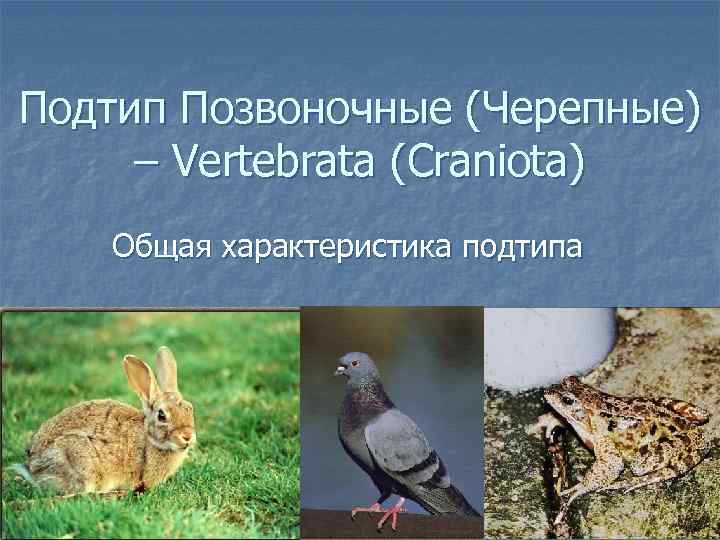 Подтип Позвоночные (Черепные) – Vertebrata (Craniota)

Общая характеристика подтипа